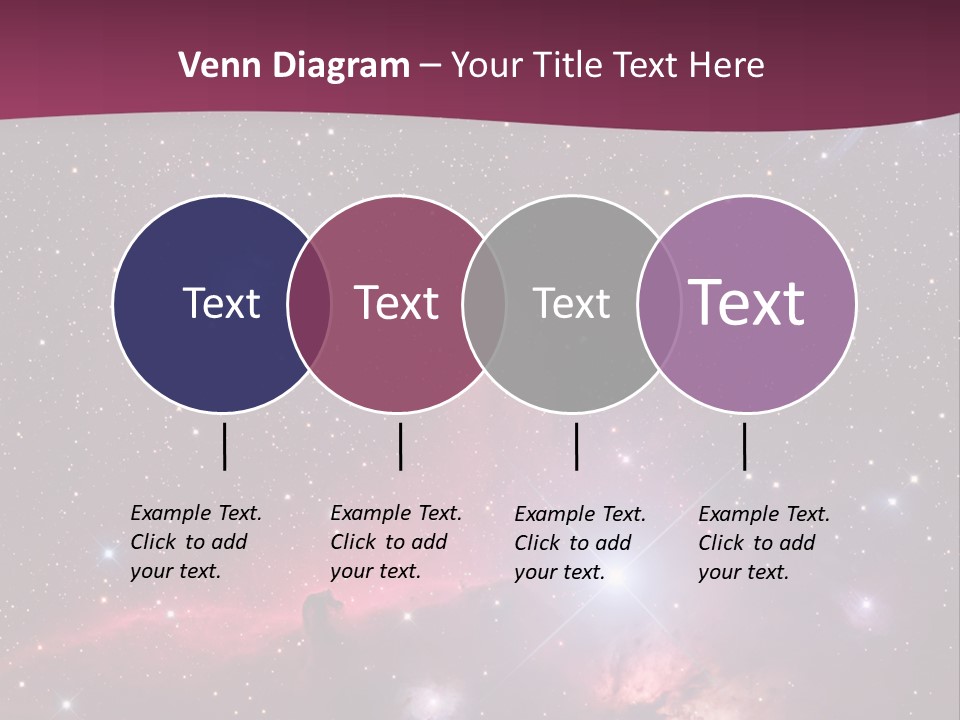 Venn Diagram – Your Title Text Here

Text

Text

Text

Text

Example Text. Click to add your text.

Example Text. Click to add your text.

Example Text. Click to add your text.

Example Text. Click to add your text.